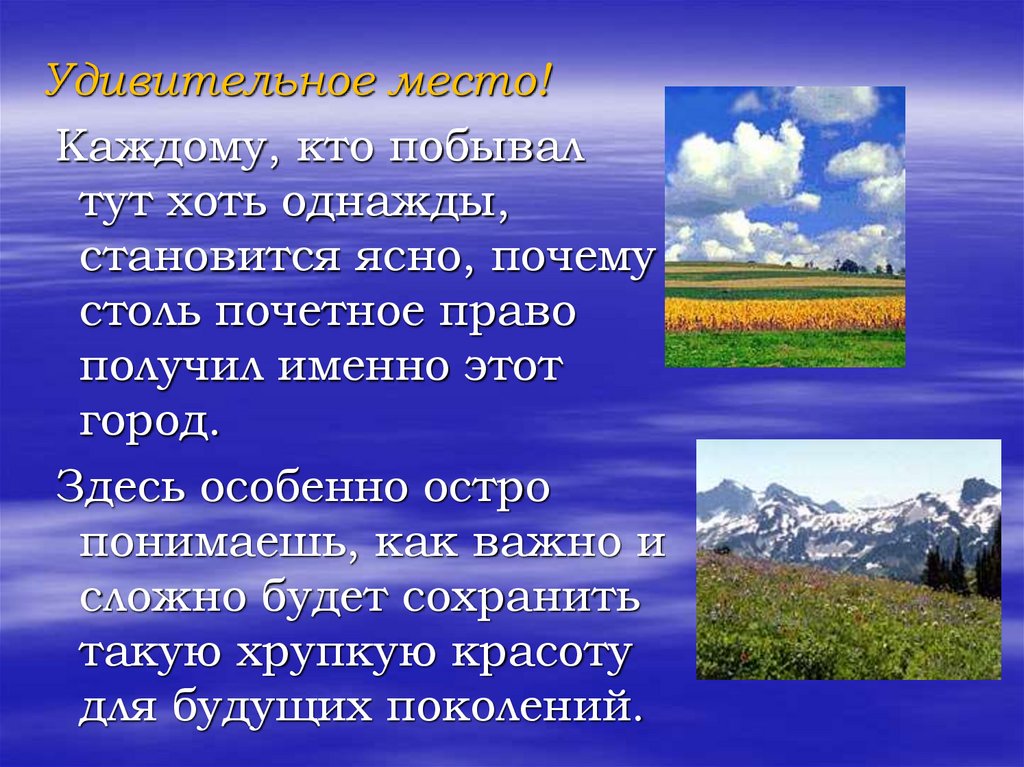 Удивительное место!

Каждому, кто побывал тут хоть однажды, становится ясно, почему столь почетное право получил именно этот город.

Здесь особенно остро понимаешь, как важно и сложно будет сохранить такую хрупкую красоту для будущих поколений.